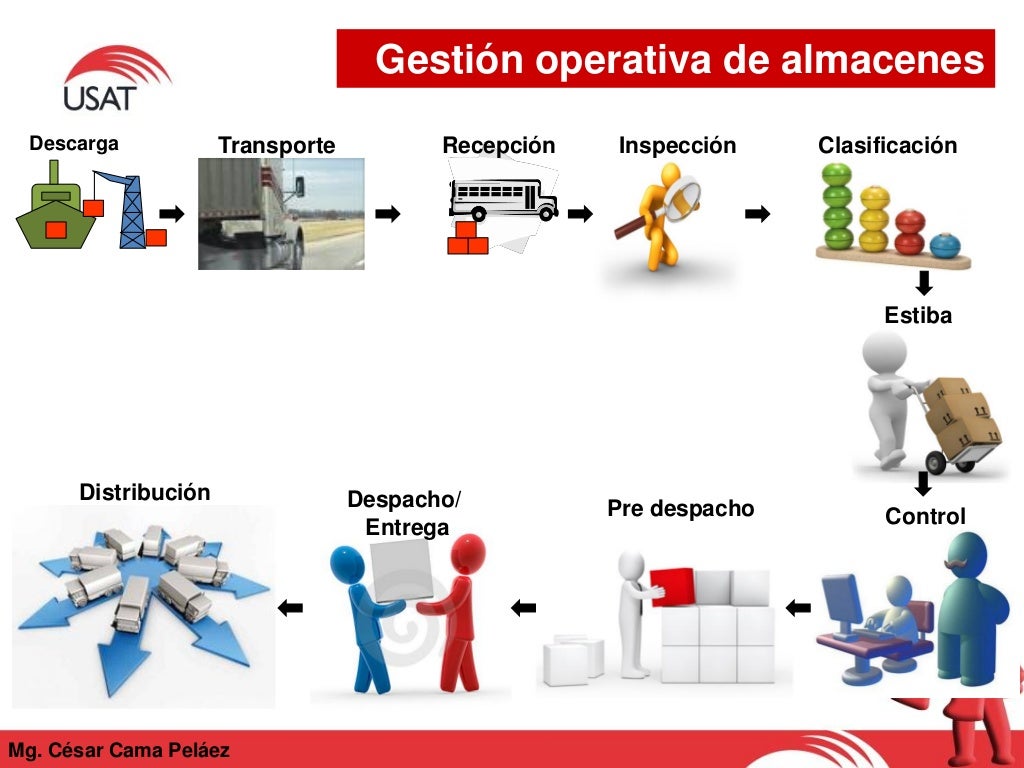 USAT

Gestión operativa de almacenes

Descarga

Transporte

Recepción

Inspección

Clasificación

Estiba

Control

Pre despacho

Despacho/ Entrega

Distribución

Mg. César Cama Peláez